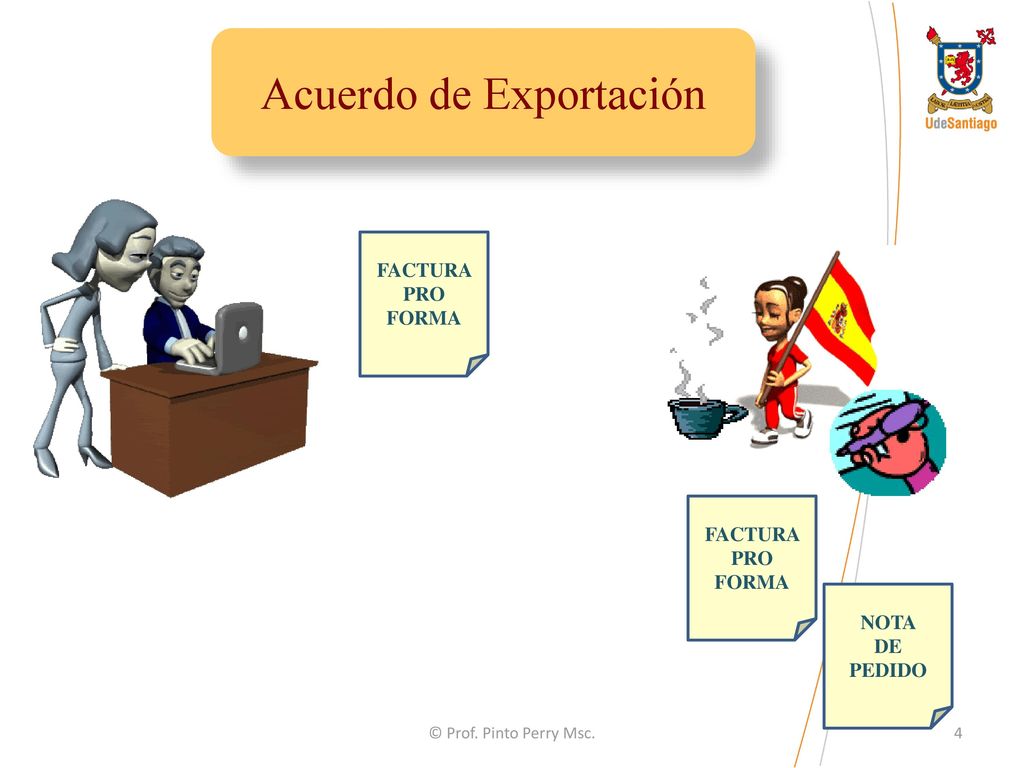 Acuerdo de Exportación

UdeSantiago

FACTURA PRO FORMA

FACTURA PRO FORMA

NOTA DE PEDIDO

© Prof. Pinto Perry Msc.

4